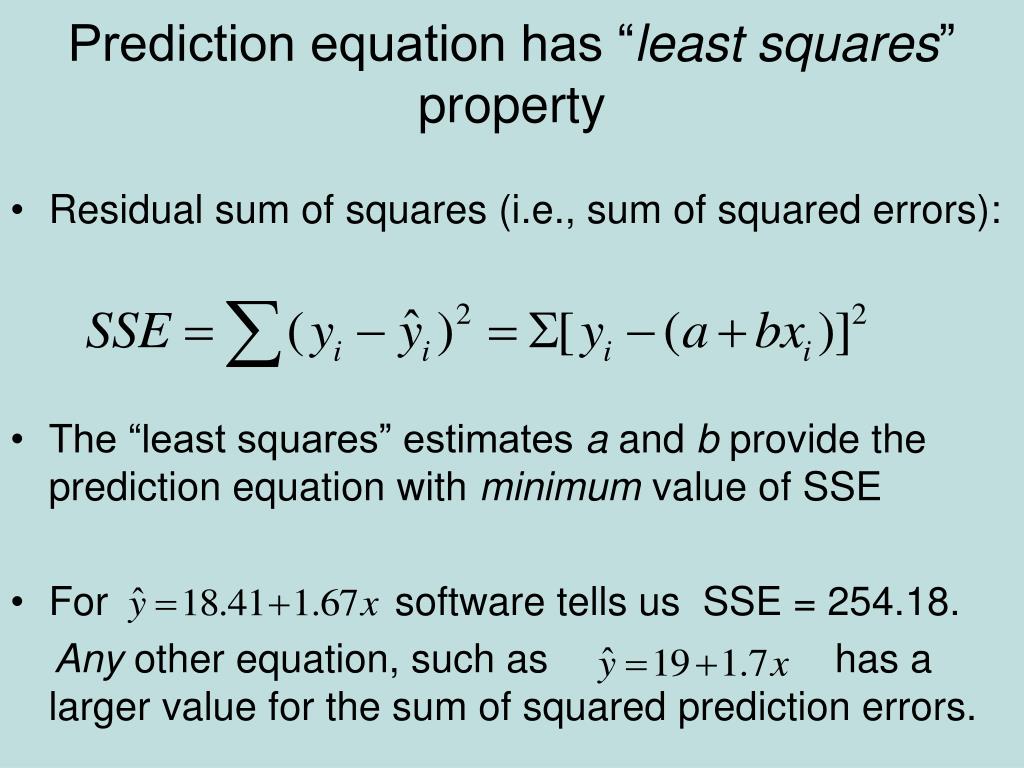 Prediction equation has “least squares” property

• Residual sum of squares (i.e., sum of squared errors):

$SSE = \sum (y_i - \hat{y}_i)^2 = \Sigma[y_i - (a + bx_i)]^2$

• The “least squares” estimates a and b provide the prediction equation with minimum value of SSE

• For $\hat{y} = 18.41 + 1.67x$ software tells us SSE = 254.18. Any other equation, such as $\hat{y} = 19 + 1.7x$ has a larger value for the sum of squared prediction errors.